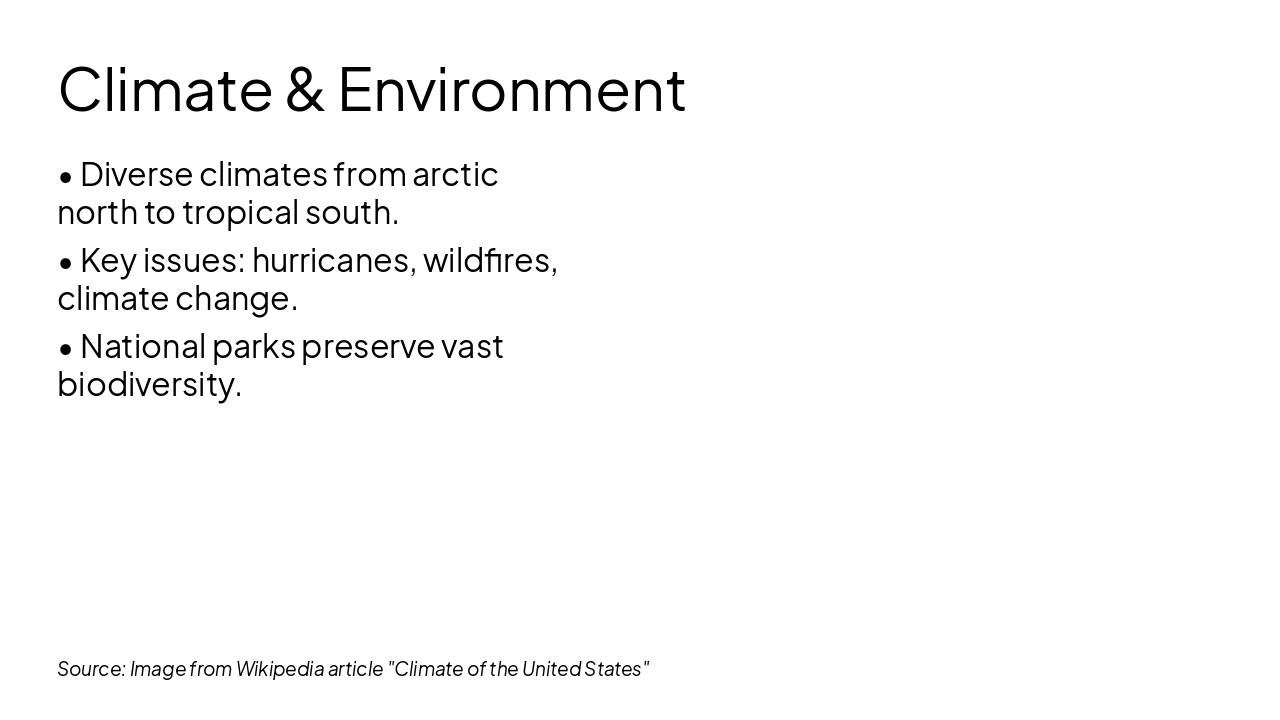 Climate & Environment

• Diverse climates from arctic north to tropical south.

• Key issues: hurricanes, wildfires, climate change.

• National parks preserve vast biodiversity.

Source: Image from Wikipedia article "Climate of the United States"